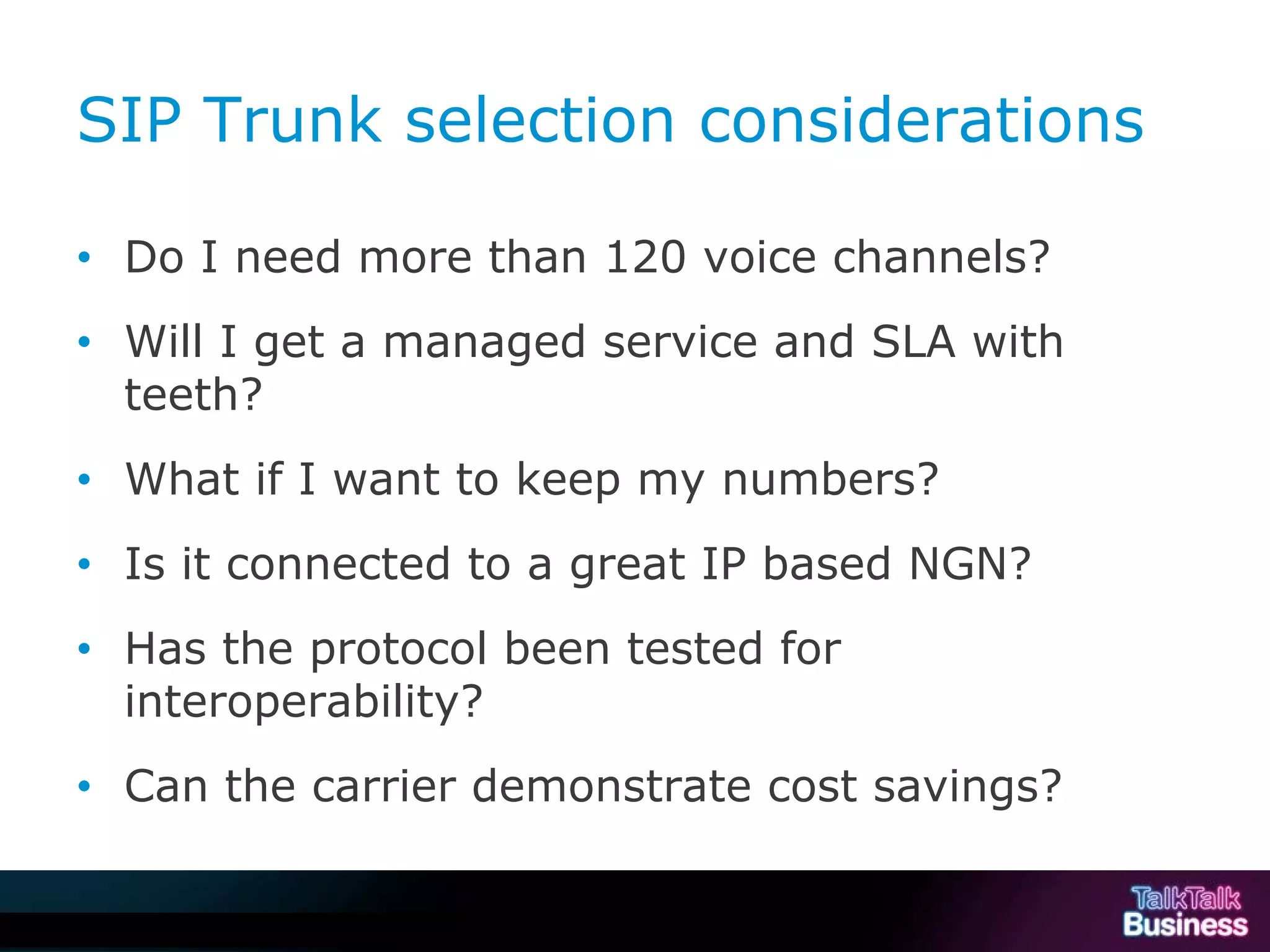 SIP Trunk selection considerations

• Do I need more than 120 voice channels?
• Will I get a managed service and SLA with teeth?
• What if I want to keep my numbers?
• Is it connected to a great IP based NGN?
• Has the protocol been tested for interoperability?
• Can the carrier demonstrate cost savings?

TalkTalk Business